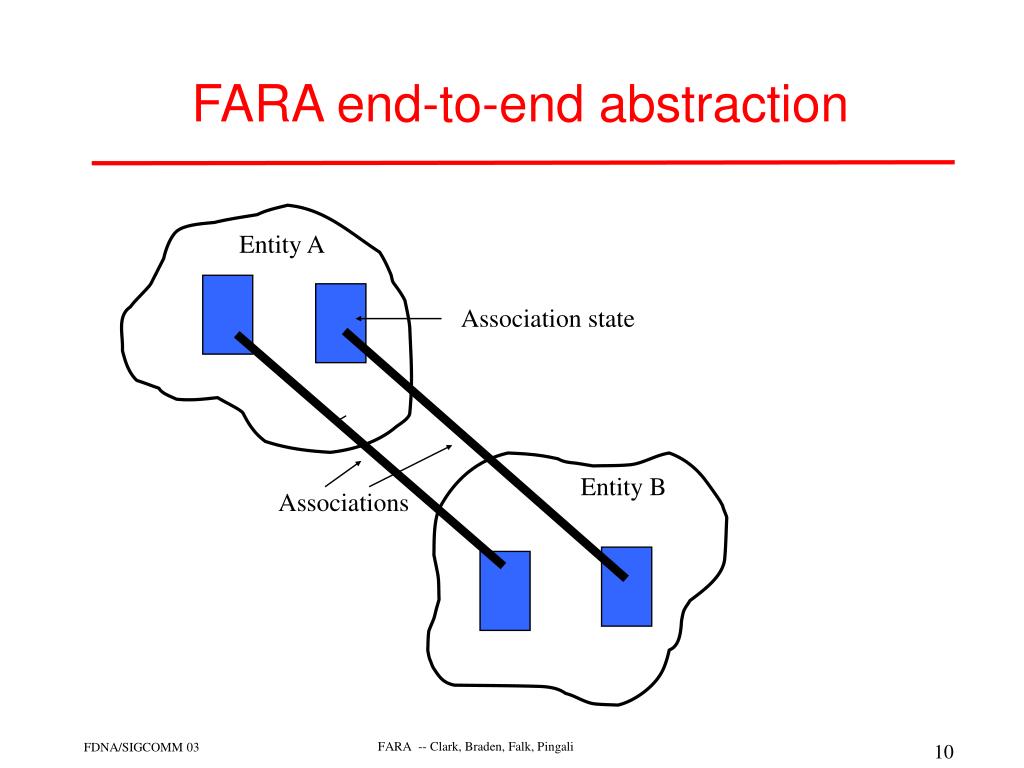 FARA end-to-end abstraction

Entity A

Association state

Associations

Entity B

FDNA/SIGCOMM 03

FARA -- Clark, Braden, Falk, Pingali

10